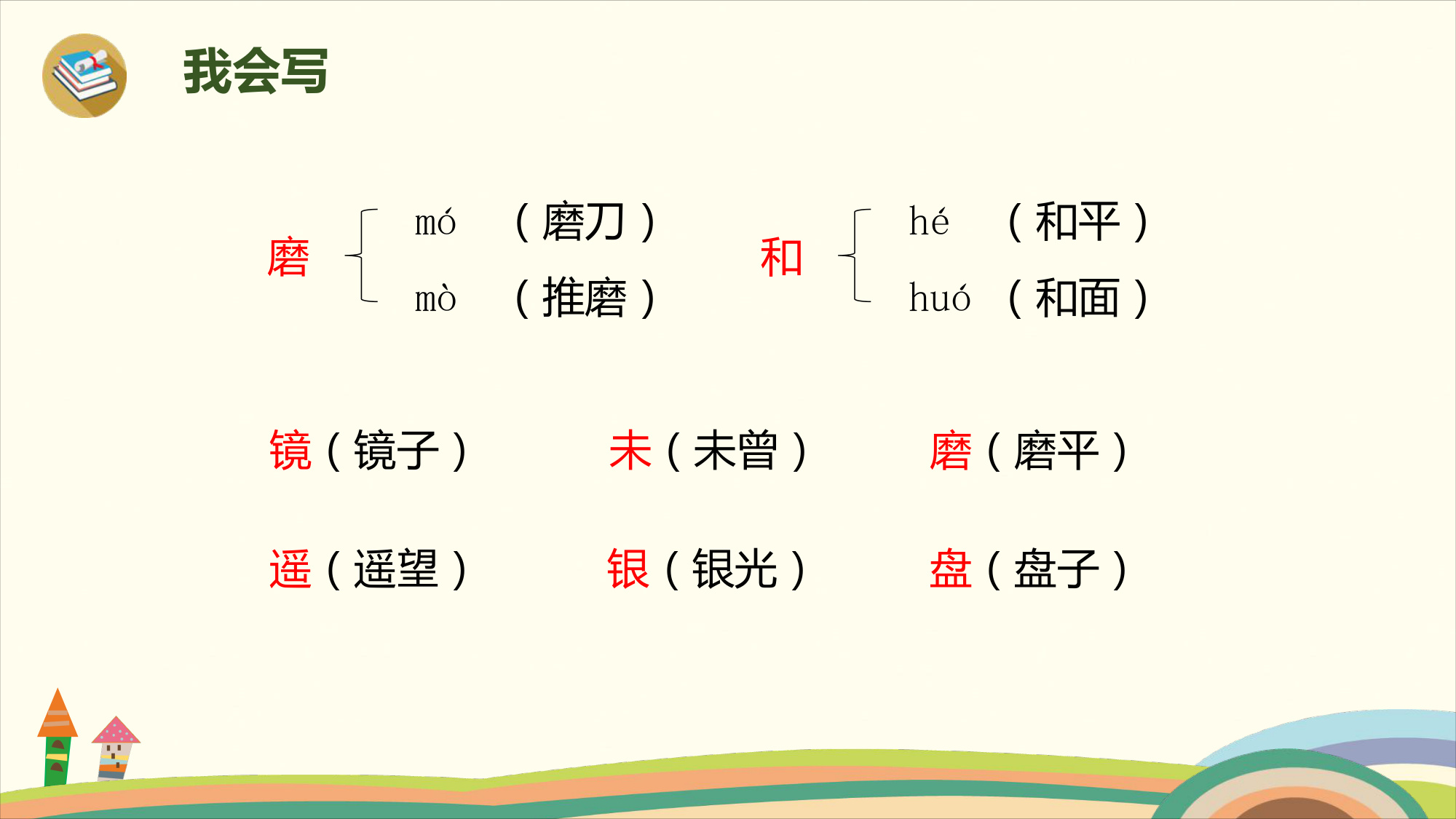 我会写

磨 mó （磨刀）
mò （推磨）

和 hé （和平）
huó （和面）

镜（镜子） 未（未曾） 磨（磨平）

遥（遥望） 银（银光） 盘（盘子）